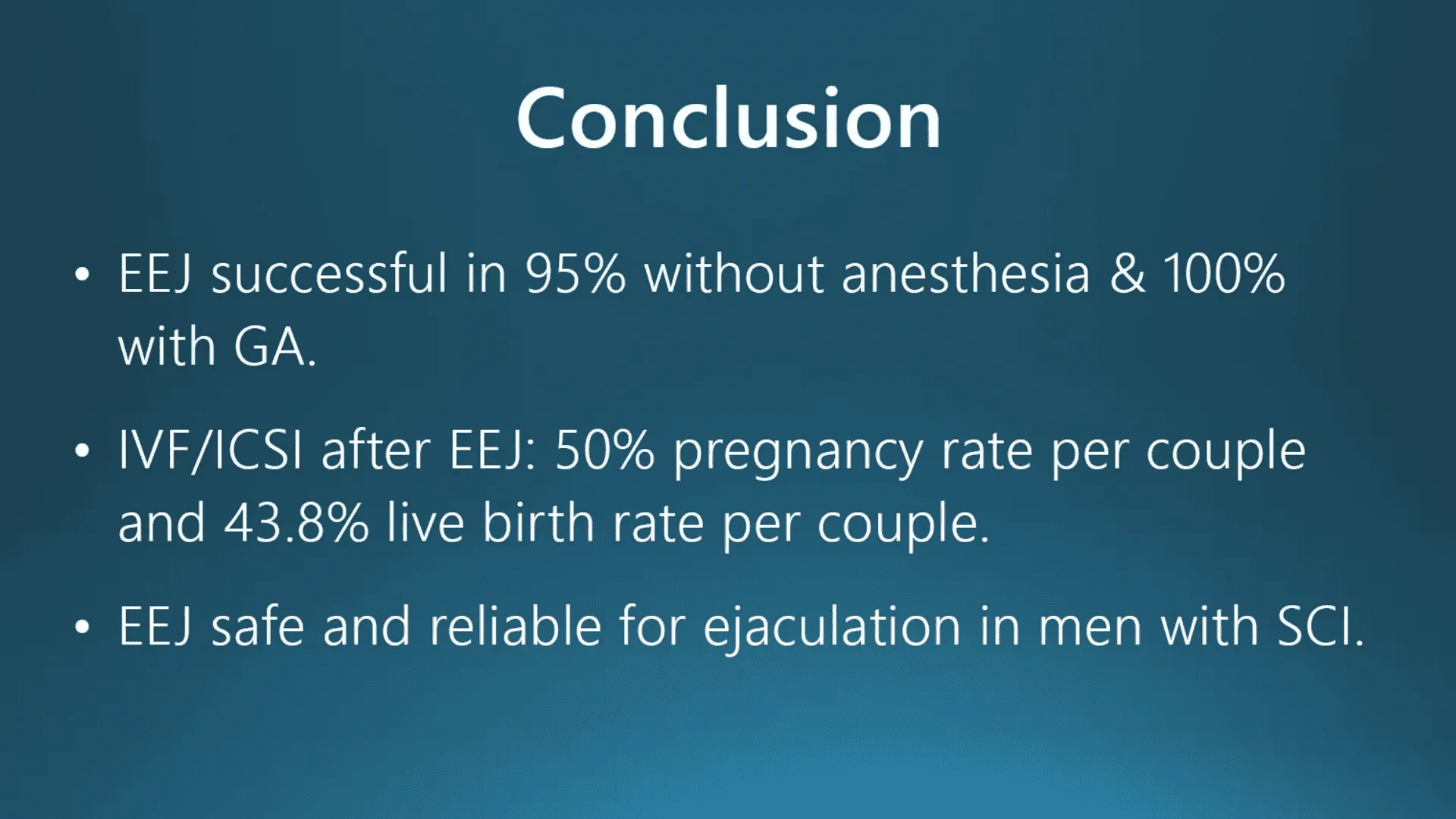 Conclusion

• EEJ successful in 95% without anesthesia & 100% with GA.

• IVF/ICSI after EEJ: 50% pregnancy rate per couple and 43.8% live birth rate per couple.

• EEJ safe and reliable for ejaculation in men with SCI.